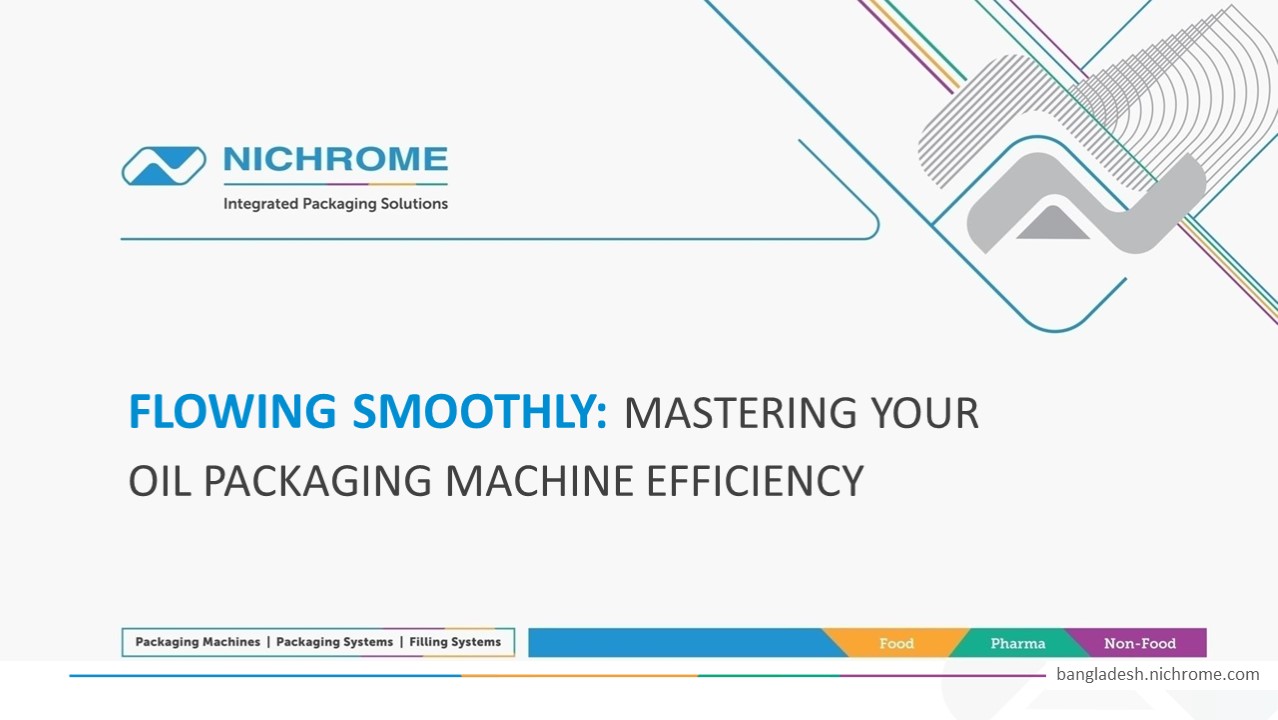 NICHROME
Integrated Packaging Solutions

FLOWING SMOOTHLY: MASTERING YOUR OIL PACKAGING MACHINE EFFICIENCY

Packaging Machines | Packaging Systems | Filling Systems

Food Pharma Non-Food

bangladesh.nichrome.com